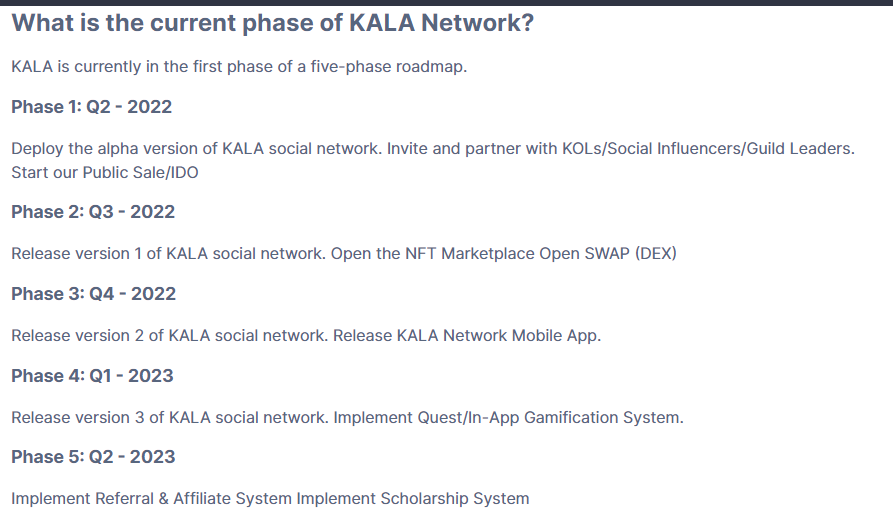 What is the current phase of KALA Network?

KALA is currently in the first phase of a five-phase roadmap.

Phase 1: Q2 - 2022

Deploy the alpha version of KALA social network. Invite and partner with KOLs/Social Influencers/Guild Leaders. Start our Public Sale/IDO

Phase 2: Q3 - 2022

Release version 1 of KALA social network. Open the NFT Marketplace Open SWAP (DEX)

Phase 3: Q4 - 2022

Release version 2 of KALA social network. Release KALA Network Mobile App.

Phase 4: Q1 - 2023

Release version 3 of KALA social network. Implement Quest/In-App Gamification System.

Phase 5: Q2 - 2023

Implement Referral & Affiliate System Implement Scholarship System